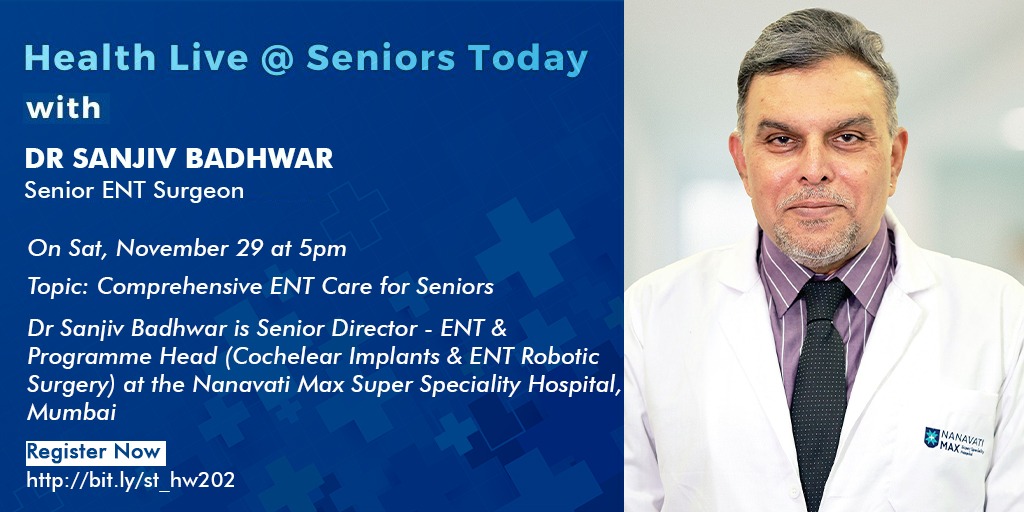 Health Live @ Seniors Today
with
DR SANJIV BADHWAR
Senior ENT Surgeon

On Sat, November 29 at 5pm

Topic: Comprehensive ENT Care for Seniors

Dr Sanjiv Badhwar is Senior Director - ENT & Programme Head (Cochelear Implants & ENT Robotic Surgery) at the Nanavati Max Super Speciality Hospital, Mumbai

Register Now
http://bit.ly/st_hw202

NANAVATI MAX Super Speciality Hospital